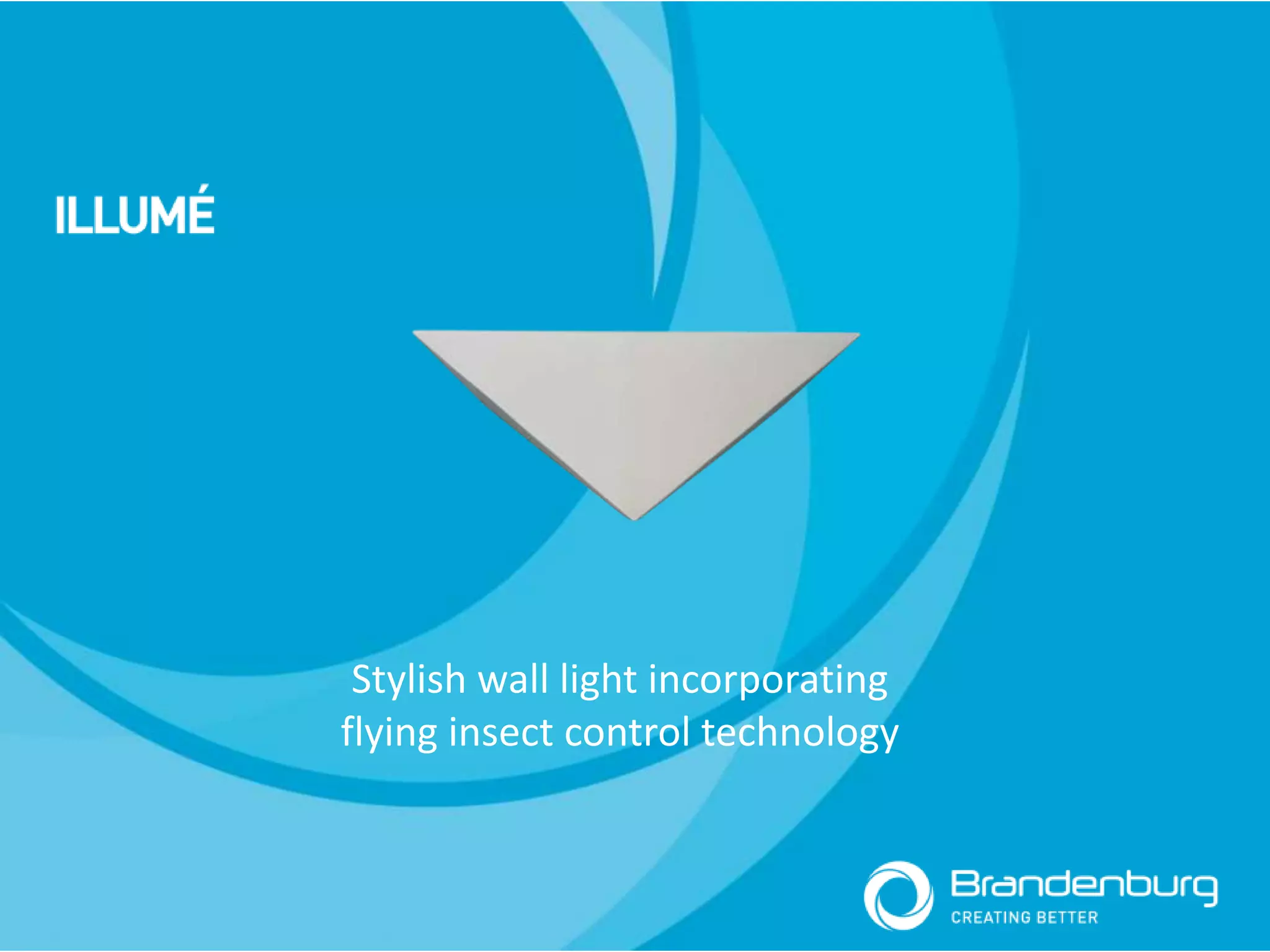 ILLUMÉ

Stylish wall light incorporating flying insect control technology

Brandenburg
CREATING BETTER